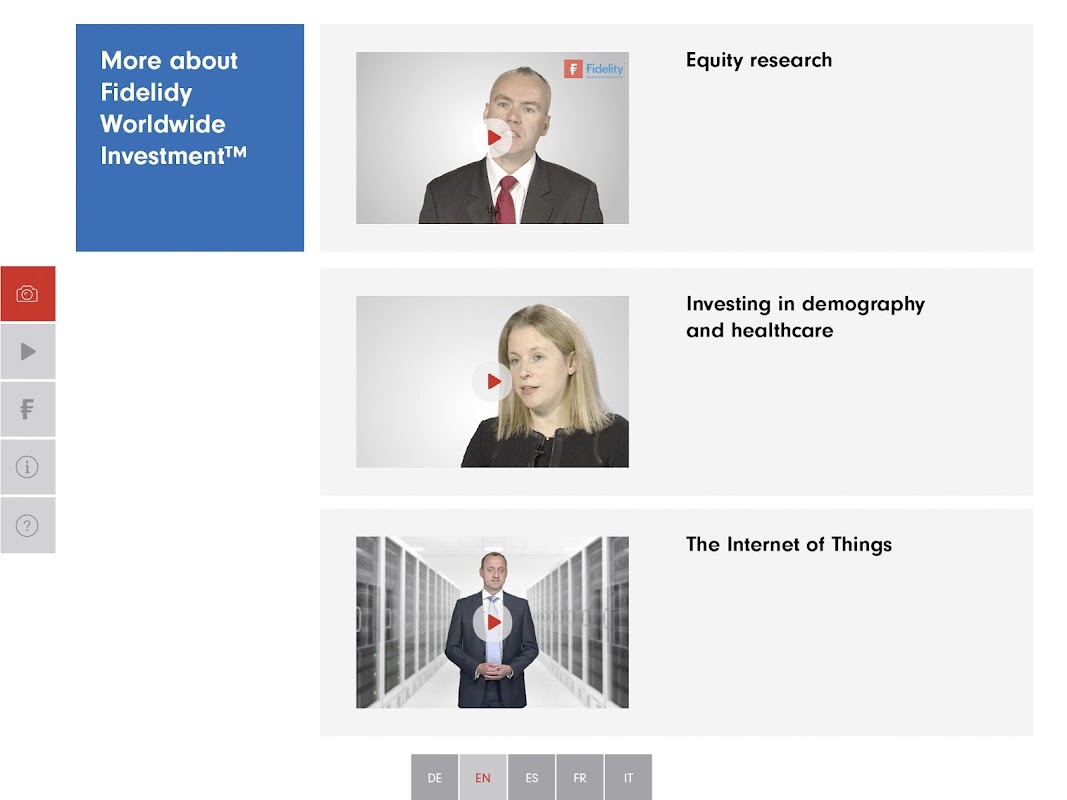 More about Fidelidy Worldwide Investment™

Fidelity

Equity research

Investing in demography and healthcare

The Internet of Things

DE EN ES FR IT